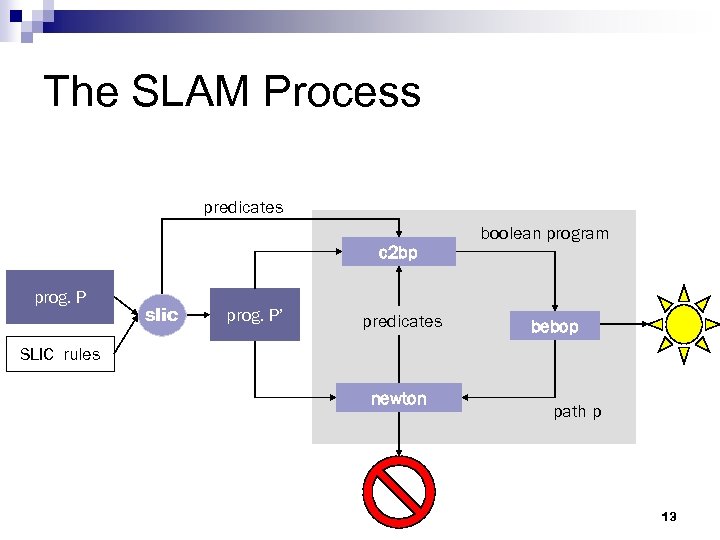 The SLAM Process

predicates

boolean program

c2bp

prog. P

slic

prog. P'

predicates

bebop

SLIC rules

newton

path p

13